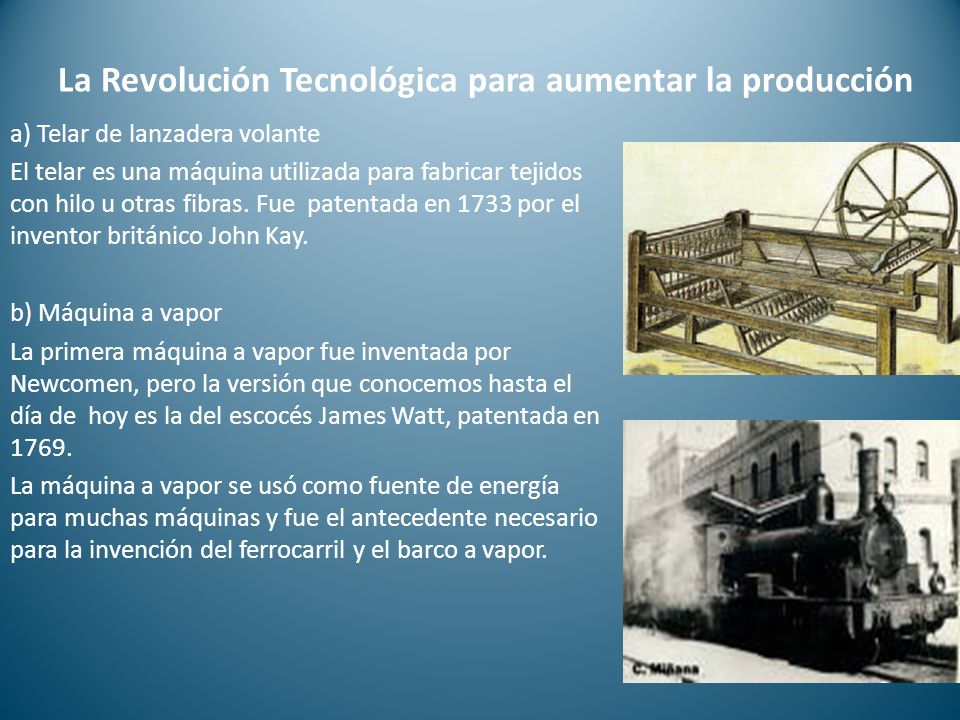 La Revolución Tecnológica para aumentar la producción

a) Telar de lanzadera volante

El telar es una máquina utilizada para fabricar tejidos con hilo u otras fibras. Fue patentada en 1733 por el inventor británico John Kay.

b) Máquina a vapor

La primera máquina a vapor fue inventada por Newcomen, pero la versión que conocemos hasta el día de hoy es la del escocés James Watt, patentada en 1769.

La máquina a vapor se usó como fuente de energía para muchas máquinas y fue el antecedente necesario para la invención del ferrocarril y el barco a vapor.

C. Miñana